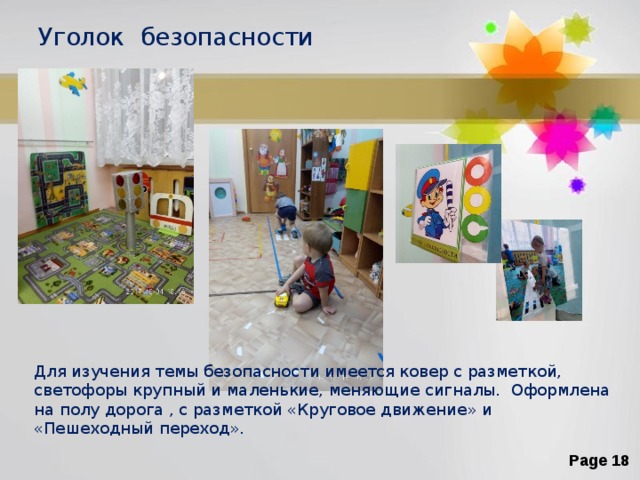 Уголок безопасности

Для изучения темы безопасности имеется ковер с разметкой, светофоры крупный и маленькие, меняющие сигналы. Оформлена на полу дорога , с разметкой «Круговое движение» и «Пешеходный переход».

Page 18